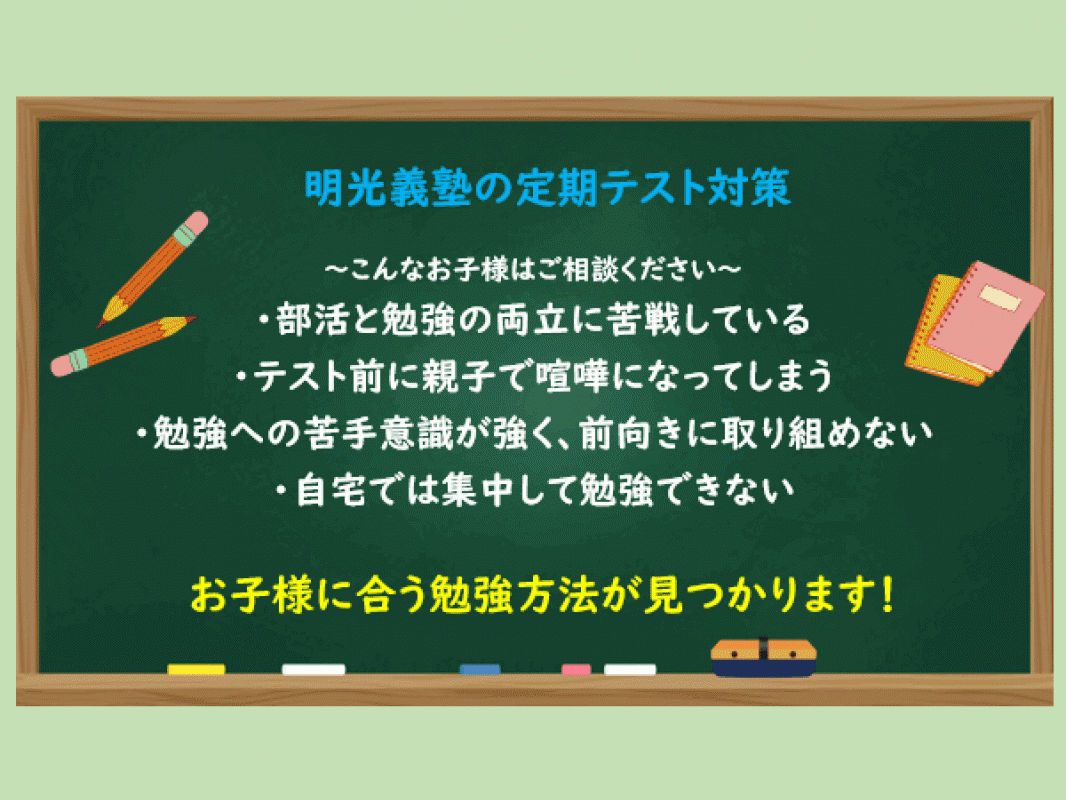 明光義塾の定期テスト対策

～こんなお子様はご相談ください～
・部活と勉強の両立に苦戦している
・テスト前に親子で喧嘩になってしまう
・勉強への苦手意識が強く、前向きに取り組めない
・自宅では集中して勉強できない

お子様に合う勉強方法が見つかります！